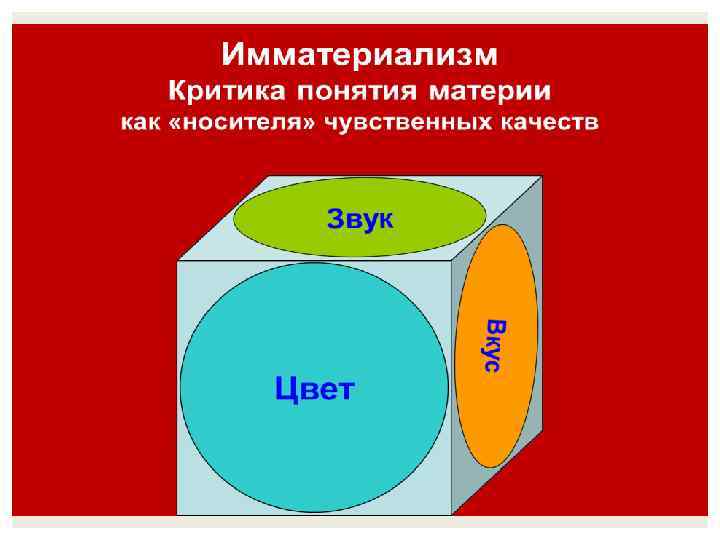 Имматериализм
Критика понятия материи
как «носителя» чувственных качеств

Звук

Вкус

Цвет